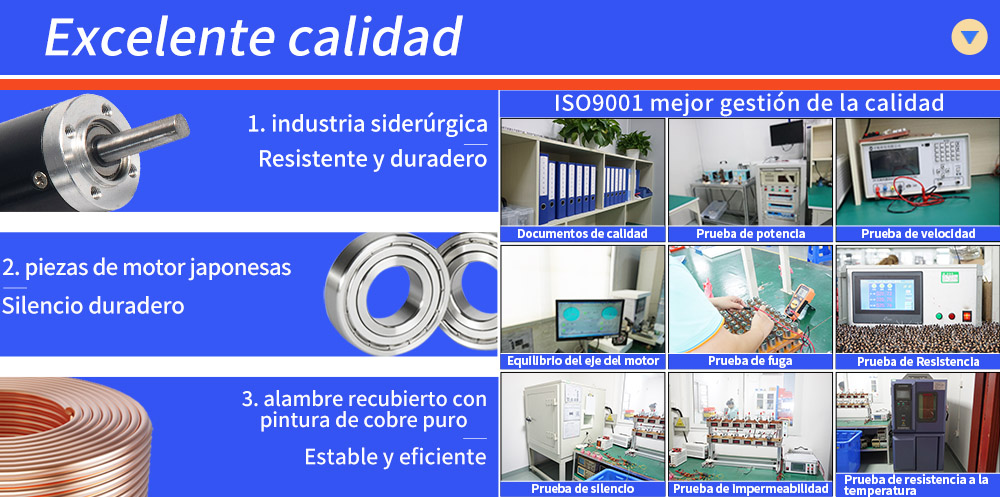 Excelente calidad

1. industria siderúrgica
Resistente y duradero

2. piezas de motor japonesas
Silencio duradero

3. alambre recubierto con pintura de cobre puro
Estable y eficiente

ISO9001 mejor gestión de la calidad

Documentos de calidad
Prueba de potencia
Prueba de velocidad
Equilibrio del eje del motor
Prueba de fuga
Prueba de Resistencia
Prueba de silencio
Prueba de impermeabilidad
Prueba de resistencia a la temperatura